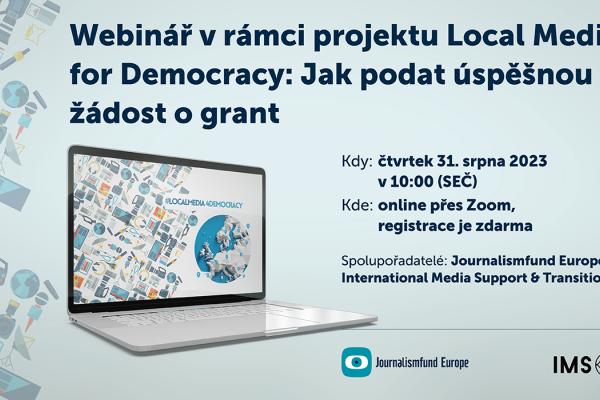 Webinář v rámci projektu Local Medi for Democracy: Jak podat úspěšnou žádost o grant

#LOCALMEDIA4DEMOCRACY

Kdy: čtvrtek 31. srpna 2023 v 10:00 (SEČ)

Kde: online přes Zoom, registrace je zdarma

Spolupořadatelé: Journalismfund Europe International Media Support & Transitio

Journalismfund Europe

IMS